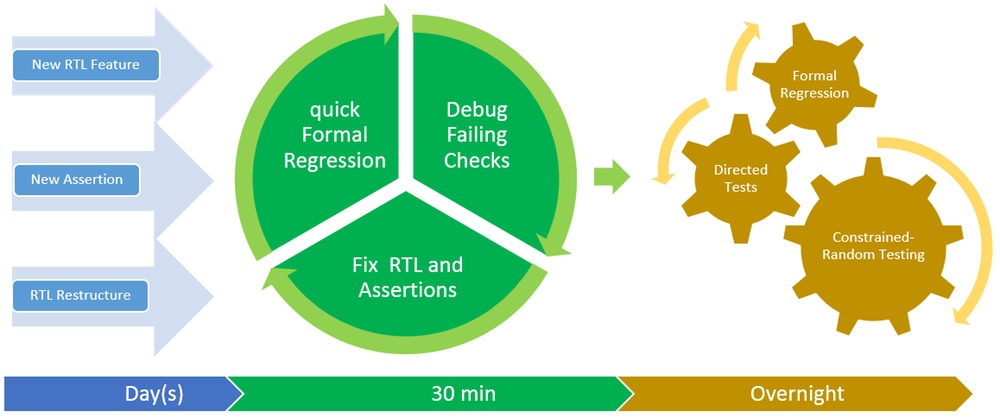 New RTL Feature

New Assertion

RTL Restructure

quick Formal Regression

Debug Failing Checks

Fix RTL and Assertions

Formal Regression

Directed Tests

Constrained-Random Testing

Day(s)

30 min

Overnight